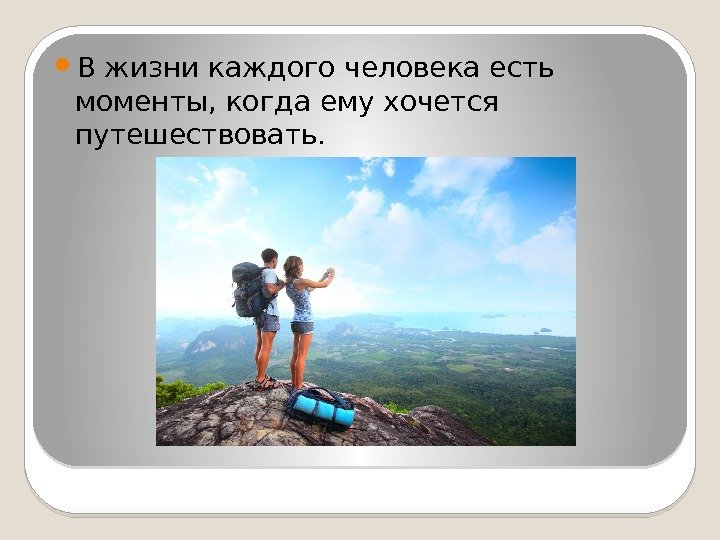 В жизни каждого человека есть моменты, когда ему хочется путешествовать.